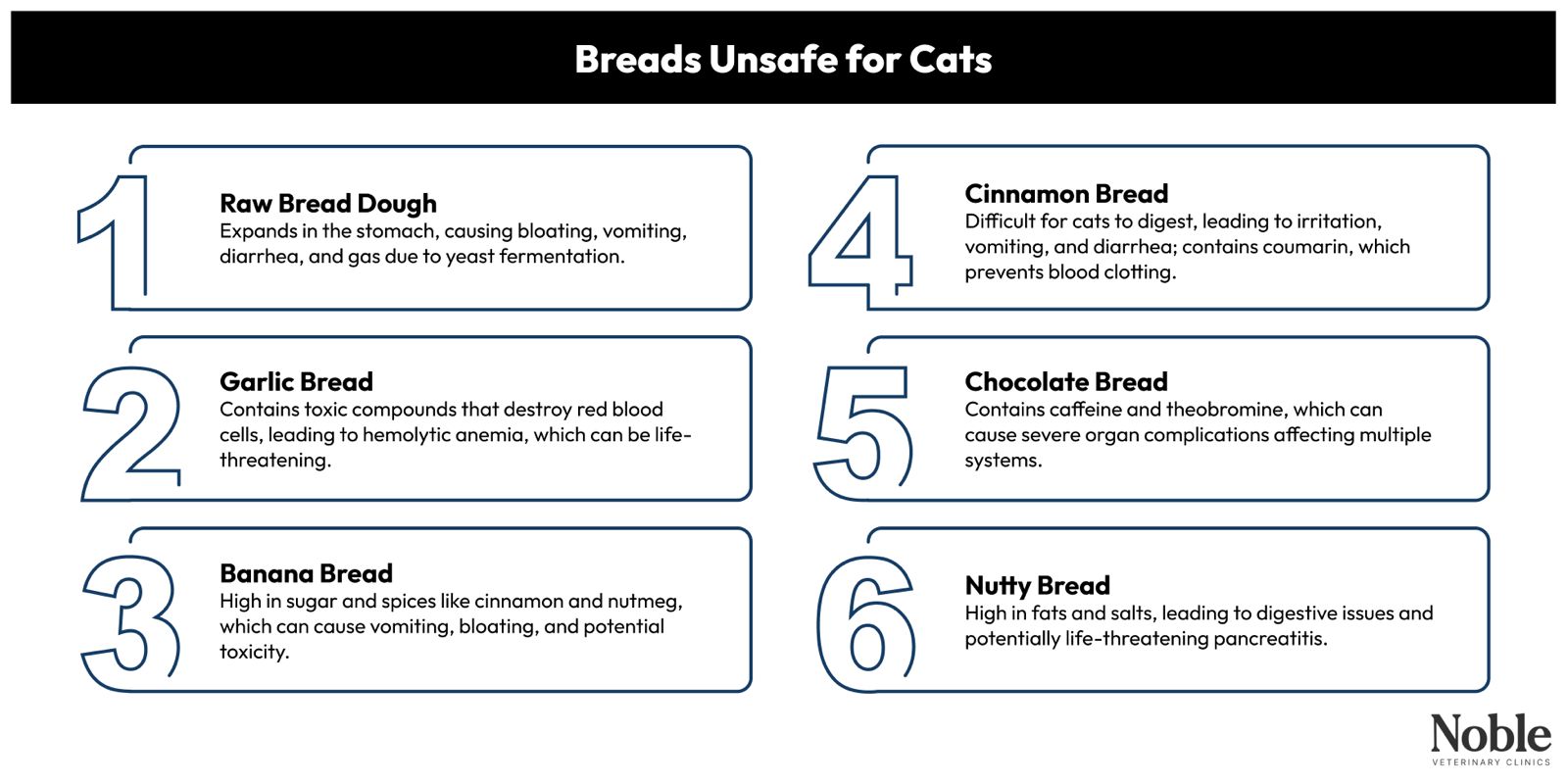 Breads Unsafe for Cats

1

Raw Bread Dough
Expands in the stomach, causing bloating, vomiting, diarrhea, and gas due to yeast fermentation.

2

Garlic Bread
Contains toxic compounds that destroy red blood cells, leading to hemolytic anemia, which can be life-threatening.

3

Banana Bread
High in sugar and spices like cinnamon and nutmeg, which can cause vomiting, bloating, and potential toxicity.

4

Cinnamon Bread
Difficult for cats to digest, leading to irritation, vomiting, and diarrhea; contains coumarin, which prevents blood clotting.

5

Chocolate Bread
Contains caffeine and theobromine, which can cause severe organ complications affecting multiple systems.

6

Nutty Bread
High in fats and salts, leading to digestive issues and potentially life-threatening pancreatitis.

Noble
VETERINARY CLINICS